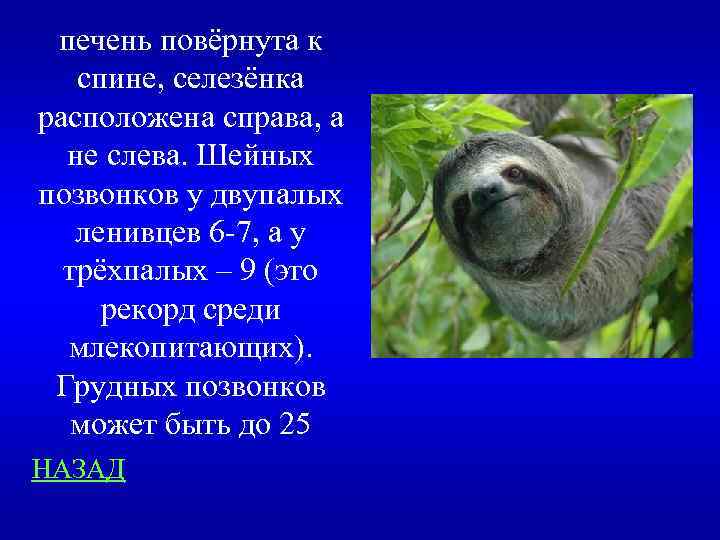 печень повёрнута к спине, селезёнка расположена справа, а не слева. Шейных позвонков у двупалых ленивцев 6-7, а у трёхпалых – 9 (это рекорд среди млекопитающих). Грудных позвонков может быть до 25

НАЗАД